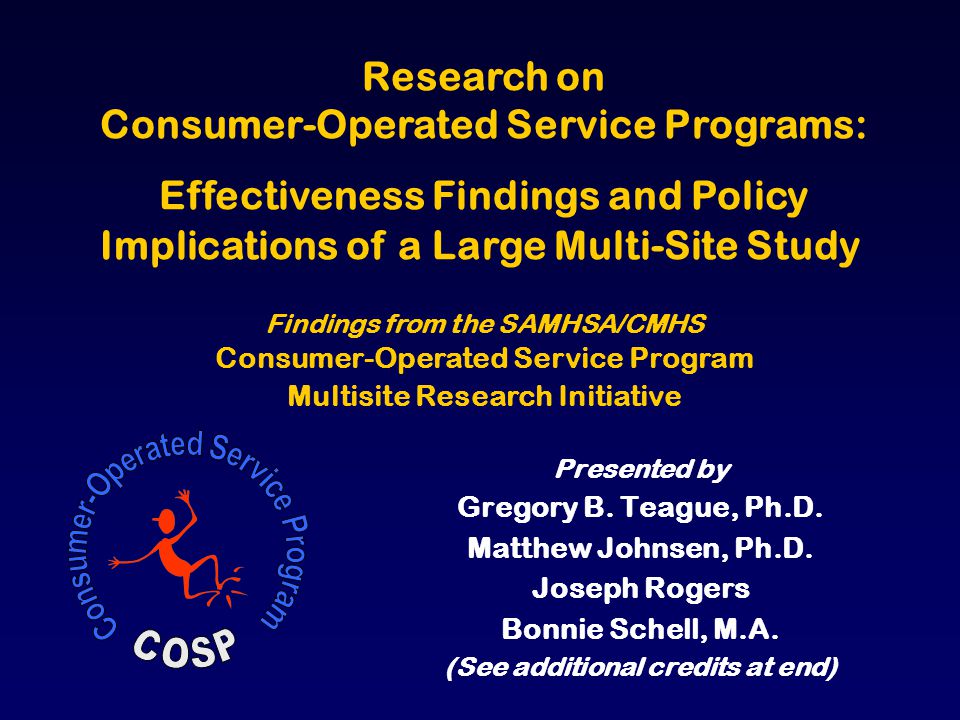 Research on
Consumer-Operated Service Programs:

Effectiveness Findings and Policy Implications of a Large Multi-Site Study

Findings from the SAMHSA/CMHS
Consumer-Operated Service Program
Multisite Research Initiative

Consumer-Operated Service Program

COSP

Presented by
Gregory B. Teague, Ph.D.
Matthew Johnsen, Ph.D.
Joseph Rogers
Bonnie Schell, M.A.
(See additional credits at end)